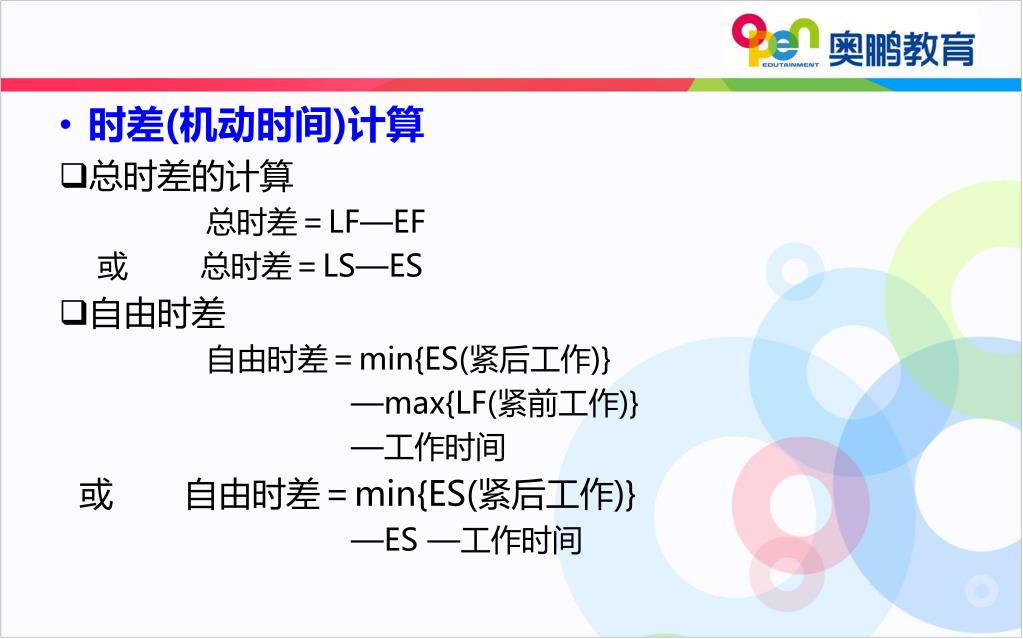 open EDUTAINMENT 奥鹏教育

• 时差(机动时间)计算

❑总时差的计算

总时差 = LF—EF

或 总时差 = LS—ES

❑自由时差

自由时差 = min{ES(紧后工作)}
—max{LF(紧前工作)}
—工作时间

或 自由时差 = min{ES(紧后工作)}
—ES —工作时间